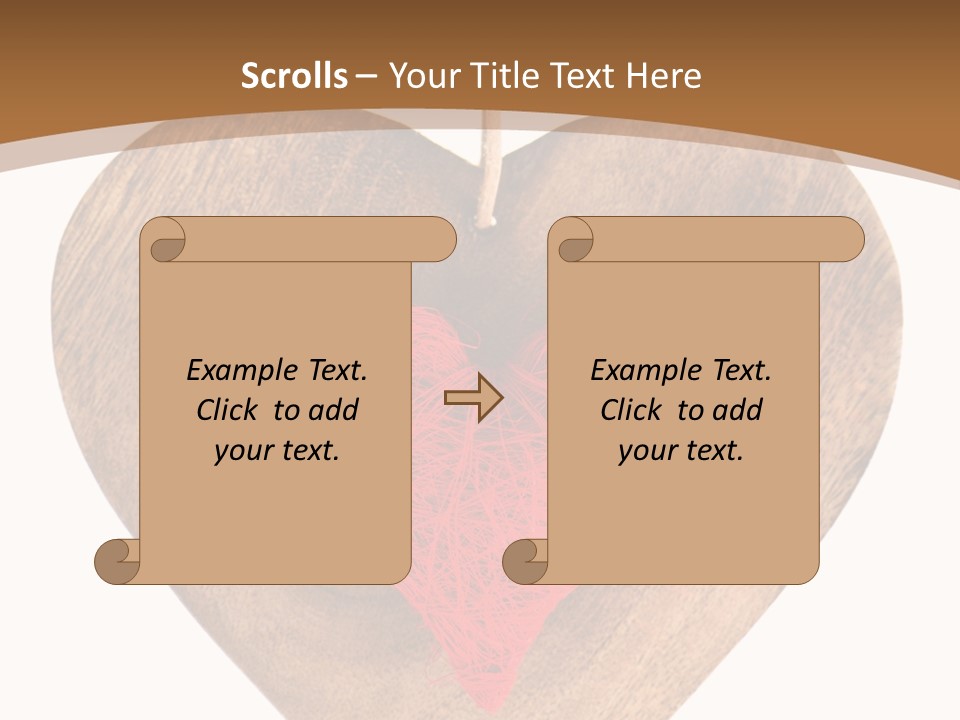 Scrolls – Your Title Text Here

Example Text. Click to add your text.

Example Text. Click to add your text.